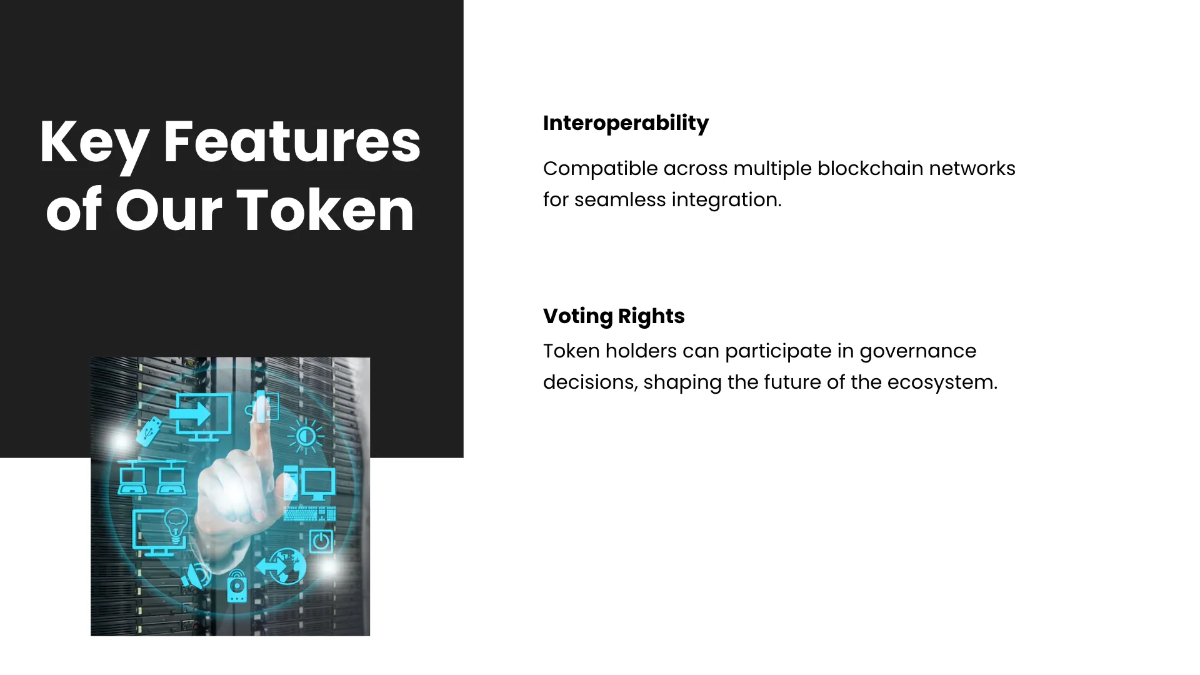 Key Features of Our Token

Interoperability

Compatible across multiple blockchain networks for seamless integration.

Voting Rights

Token holders can participate in governance decisions, shaping the future of the ecosystem.